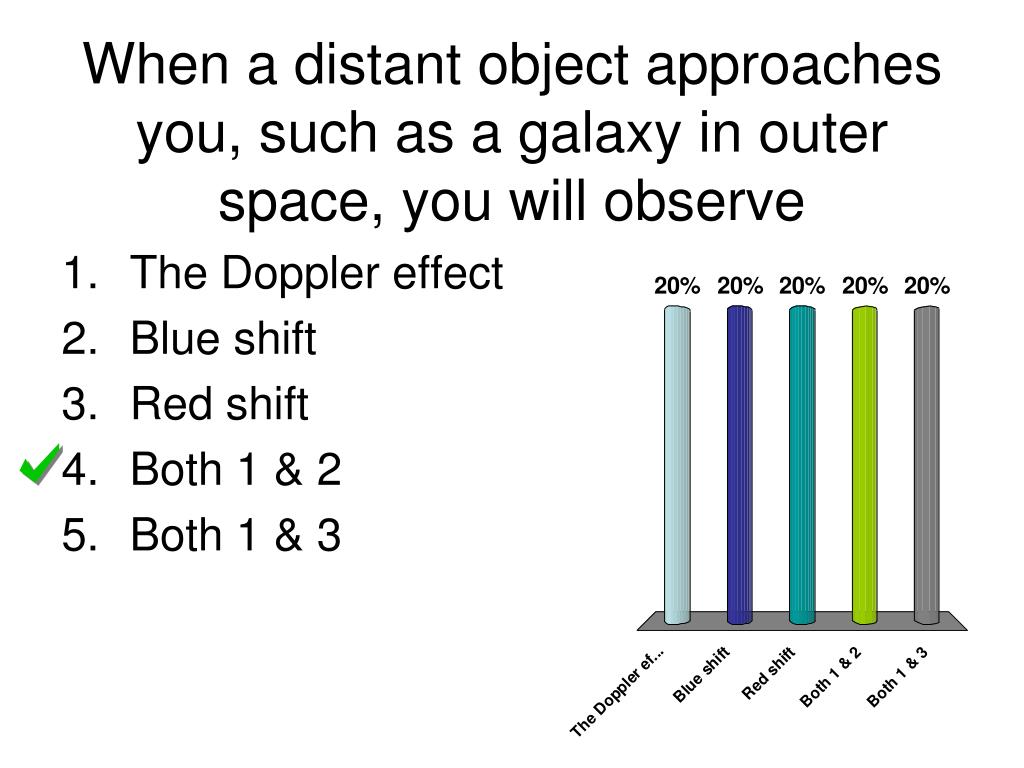 When a distant object approaches you, such as a galaxy in outer space, you will observe

1. The Doppler effect
2. Blue shift
3. Red shift
4. Both 1 & 2
5. Both 1 & 3

20% 20% 20% 20% 20%

The Doppler ef... Blue shift Red shift Both 1 & 2 Both 1 & 3